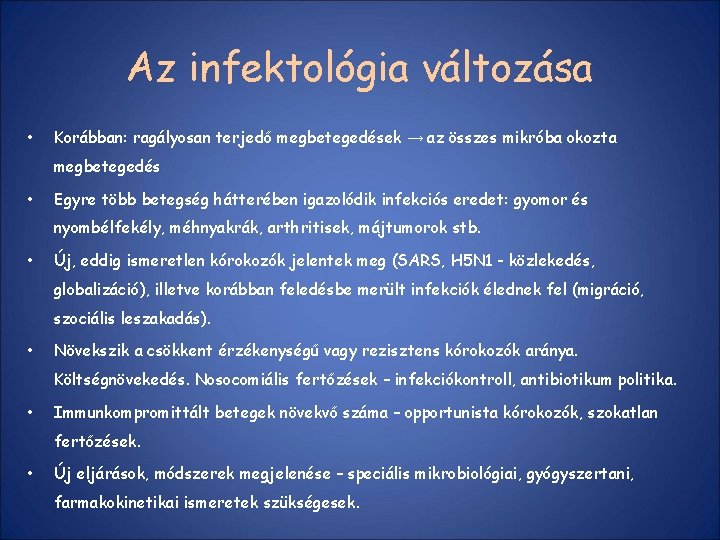 Az infektológia változása

• Korábban: ragályosan terjedő megbetegedések → az összes mikróba okozta megbetegedés

• Egyre több betegség hátterében igazolódik infekciós eredet: gyomor és nyombélfekély, méhnyakrák, arthritisek, májtumorok stb.

• Új, eddig ismeretlen kórokozók jelentek meg (SARS, H5N1 - közlekedés, globalizáció), illetve korábban feledésbe merült infekciók élednek fel (migráció, szociális leszakadás).

• Növekszik a csökkent érzékenységű vagy rezisztens kórokozók aránya. Költségnövekedés. Nosocomiális fertőzések – infekciókontroll, antibiotikum politika.

• Immunkompromittált betegek növekvő száma – opportunista kórokozók, szokatlan fertőzések.

• Új eljárások, módszerek megjelenése – speciális mikrobiológiai, gyógyszertani, farmakokinetikai ismeretek szükségesek.